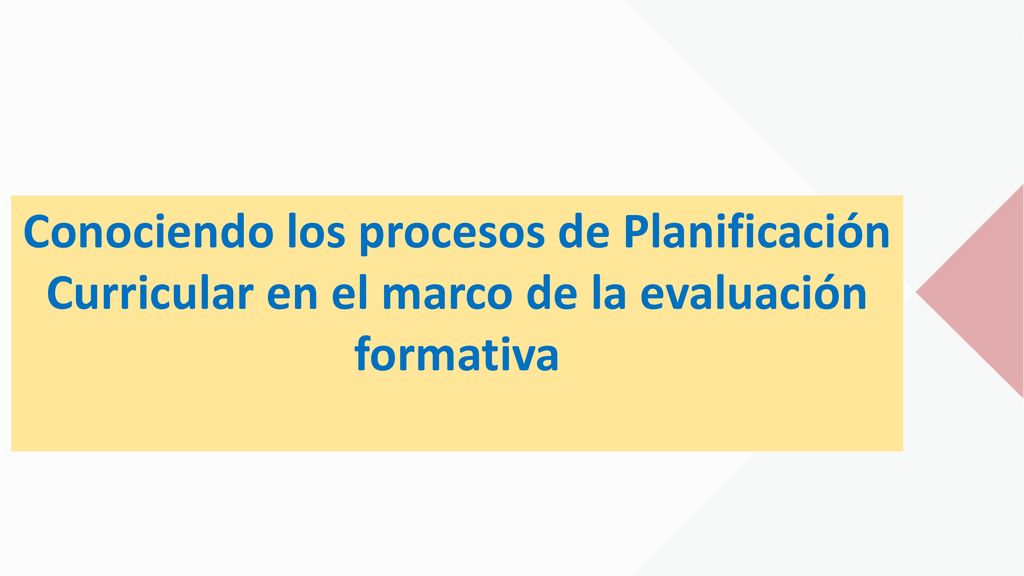 Conociendo los procesos de Planificación Curricular en el marco de la evaluación formativa